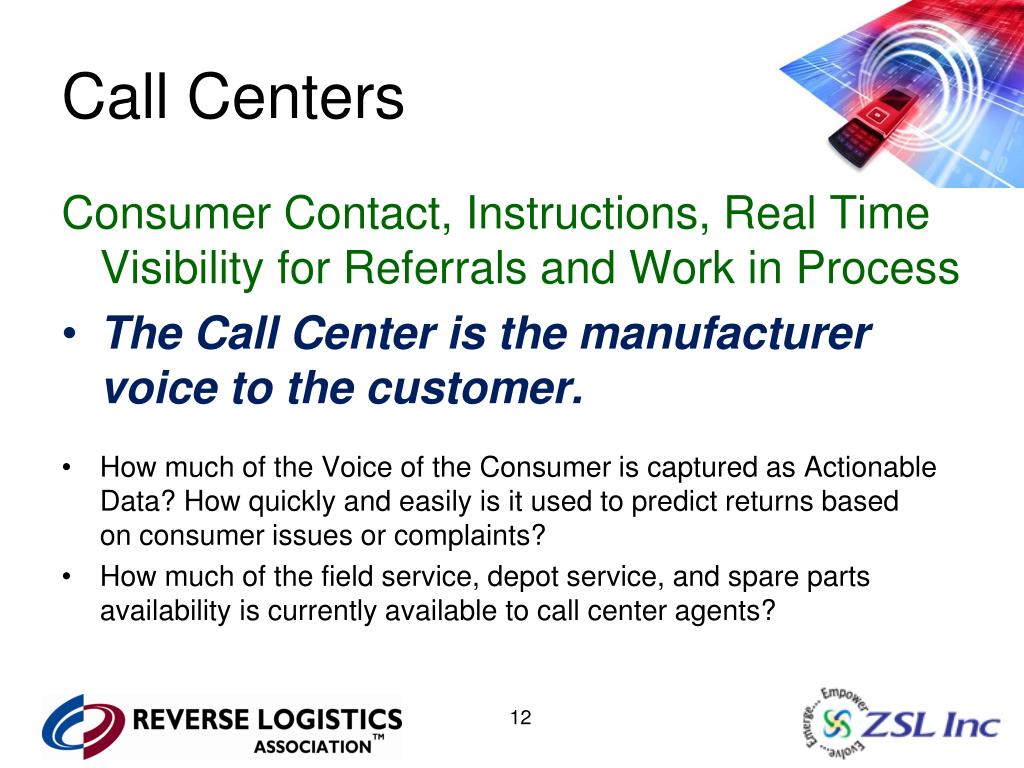 Call Centers

Consumer Contact, Instructions, Real Time Visibility for Referrals and Work in Process

• The Call Center is the manufacturer voice to the customer.

• How much of the Voice of the Consumer is captured as Actionable Data? How quickly and easily is it used to predict returns based on consumer issues or complaints?
• How much of the field service, depot service, and spare parts availability is currently available to call center agents?

REVERSE LOGISTICS ASSOCIATION™

12

Emerge... Empower... Evolve... ZSL Inc